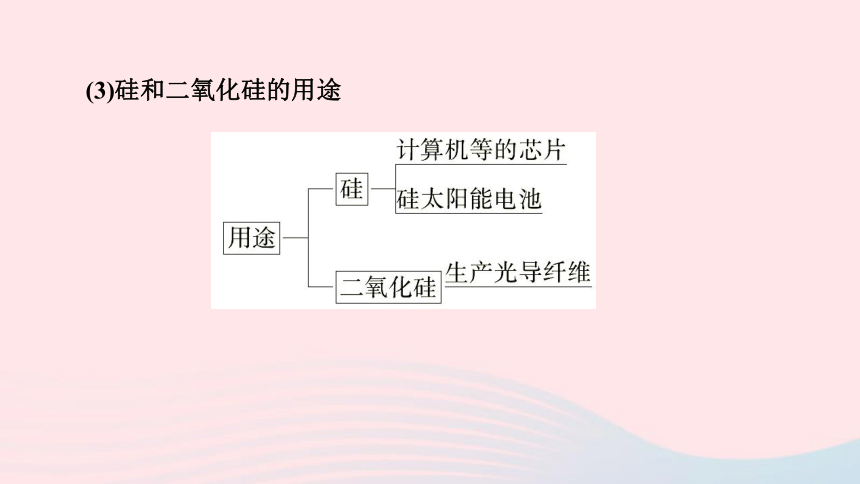 (3)硅和二氧化硅的用途

用途

硅

计算机等的芯片

硅太阳能电池

二氧化硅

生产光导纤维